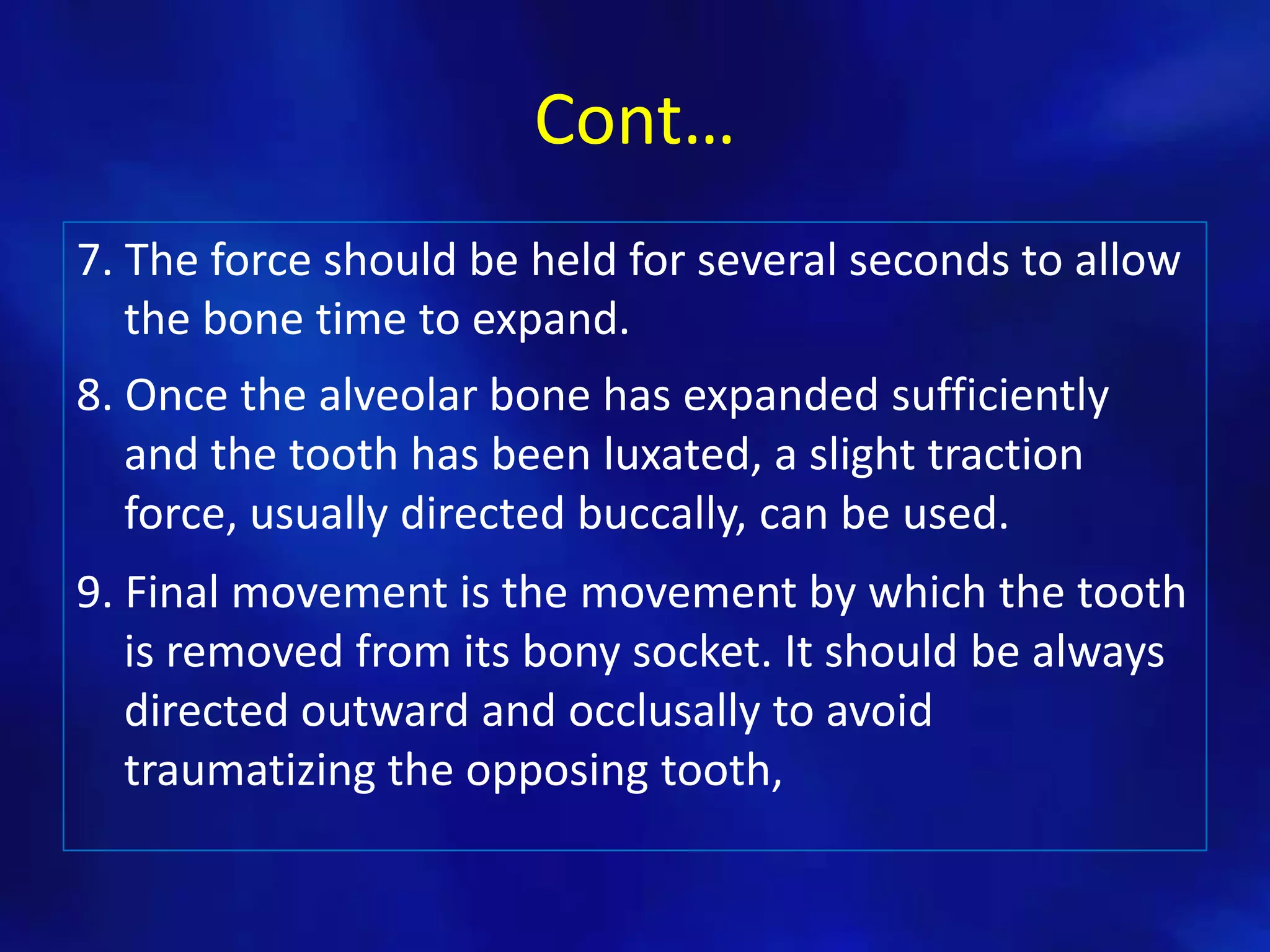 Cont…

7. The force should be held for several seconds to allow the bone time to expand.

8. Once the alveolar bone has expanded sufficiently and the tooth has been luxated, a slight traction force, usually directed buccally, can be used.

9. Final movement is the movement by which the tooth is removed from its bony socket. It should be always directed outward and occlusally to avoid traumatizing the opposing tooth,